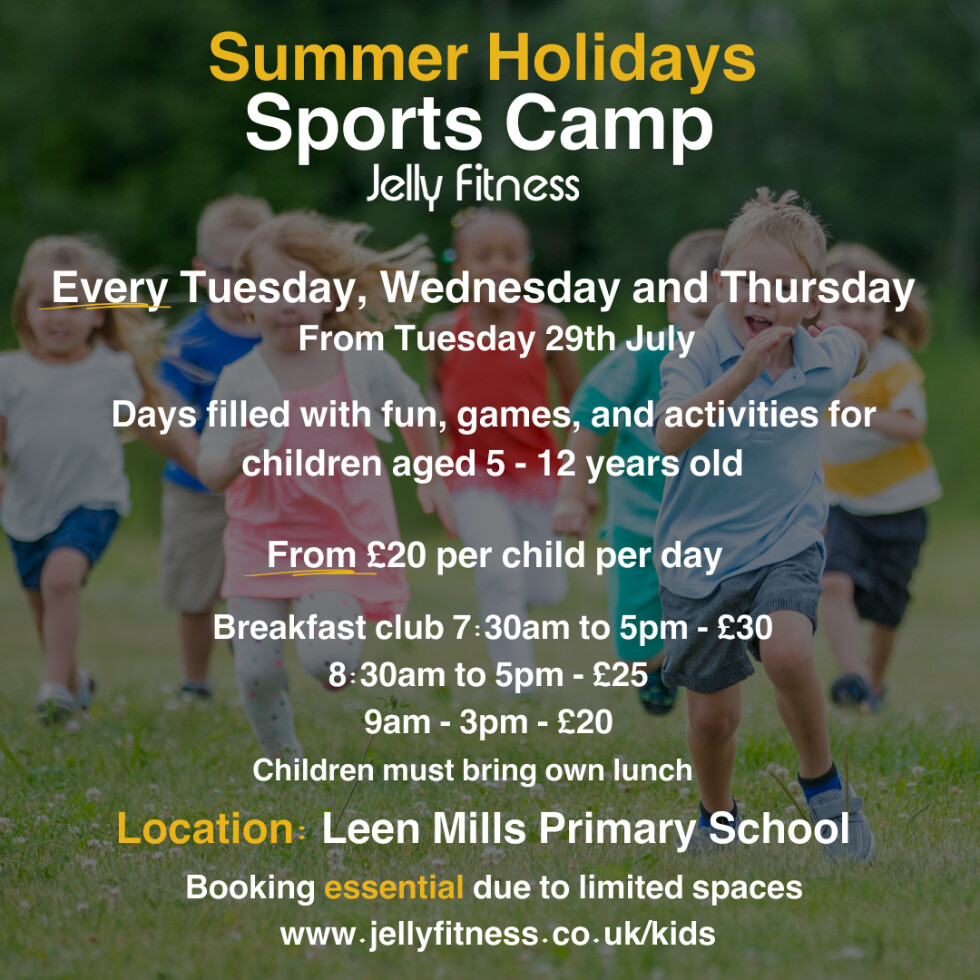 Summer Holidays
Sports Camp
Jelly Fitness

Every Tuesday, Wednesday and Thursday
From Tuesday 29th July

Days filled with fun, games, and activities for children aged 5 - 12 years old

From £20 per child per day

Breakfast club 7:30am to 5pm - £30
8:30am to 5pm - £25
9am - 3pm - £20
Children must bring own lunch

Location: Leen Mills Primary School

Booking essential due to limited spaces
www.jellyfitness.co.uk/kids